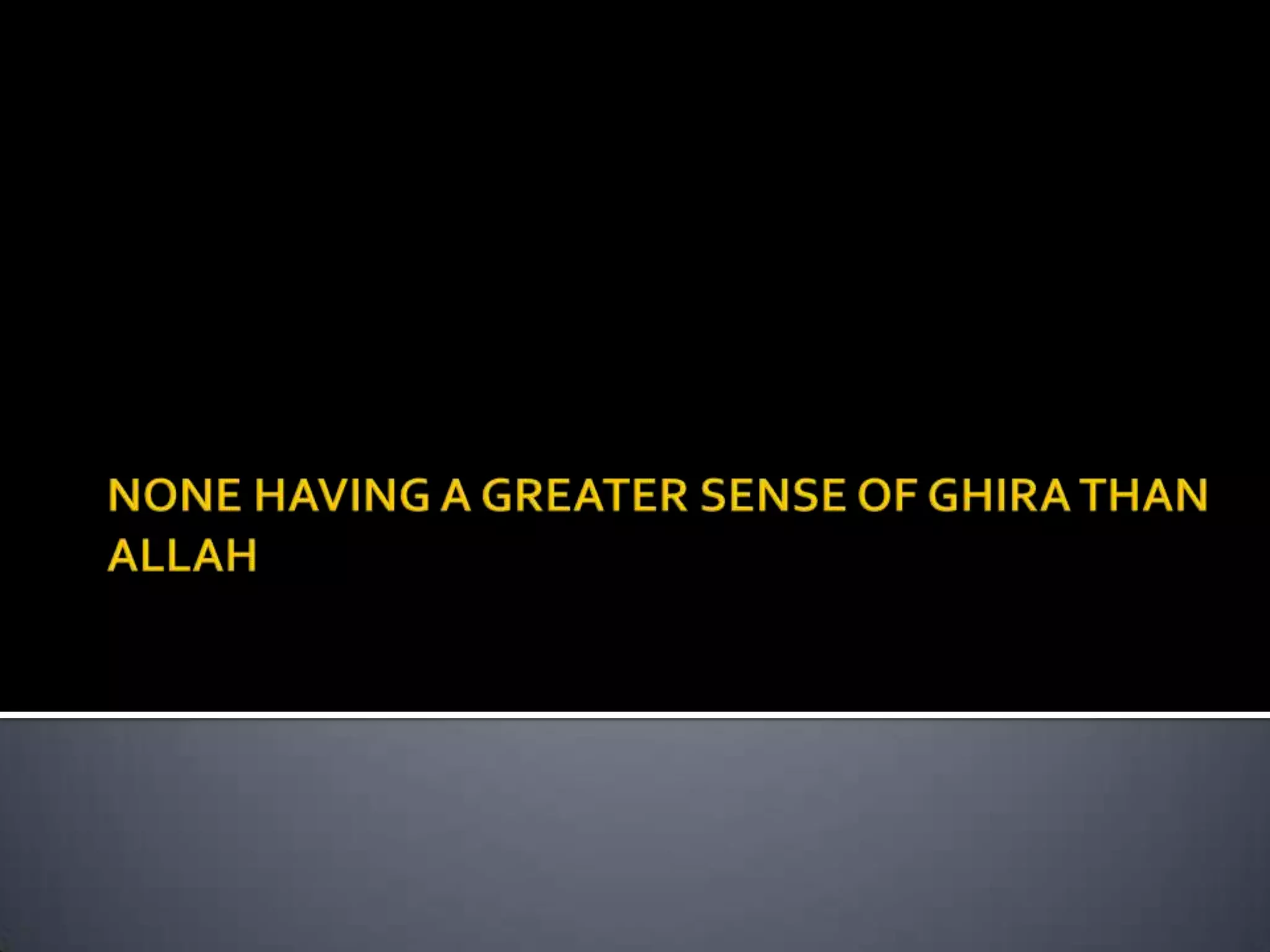 NONE HAVING A GREATER SENSE OF GHIRA THAN ALLAH